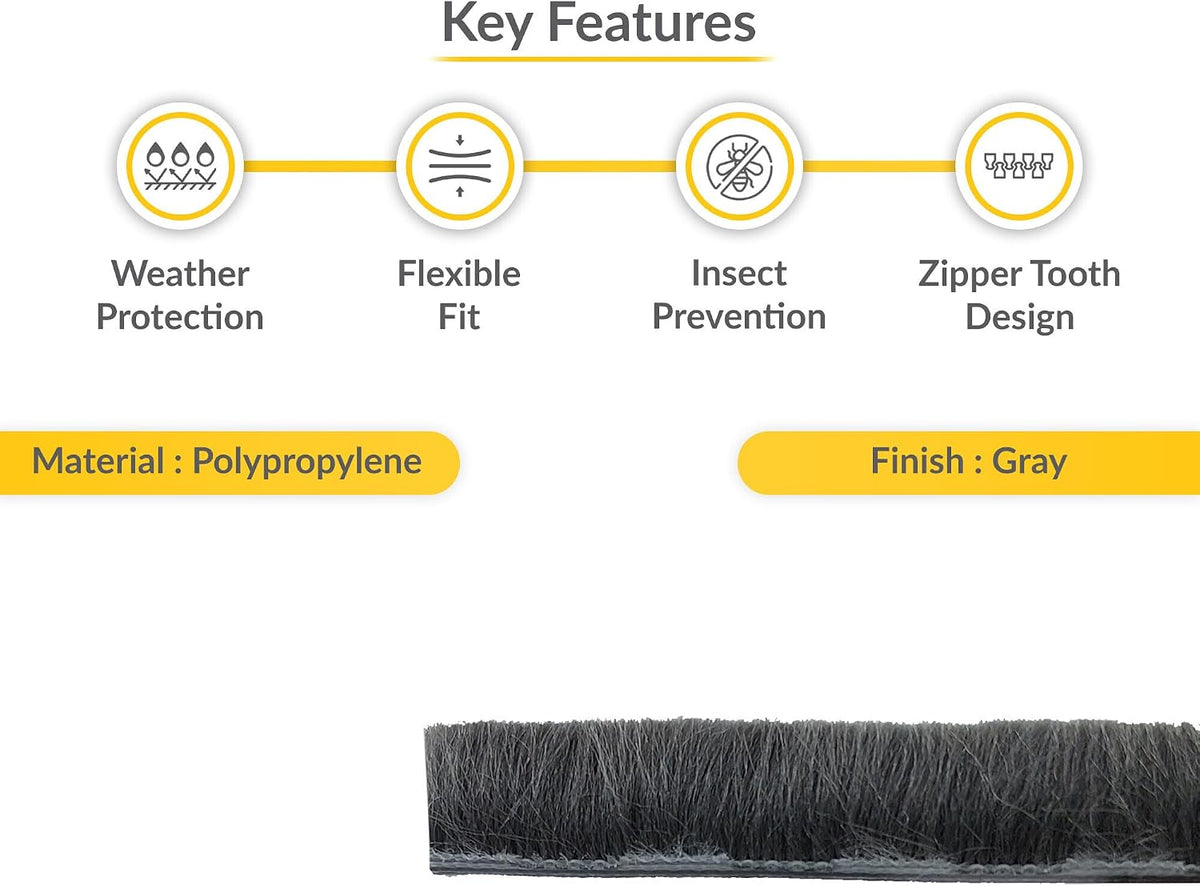 Key Features

Weather Protection

Flexible Fit

Insect Prevention

Zipper Tooth Design

Material : Polypropylene

Finish : Gray